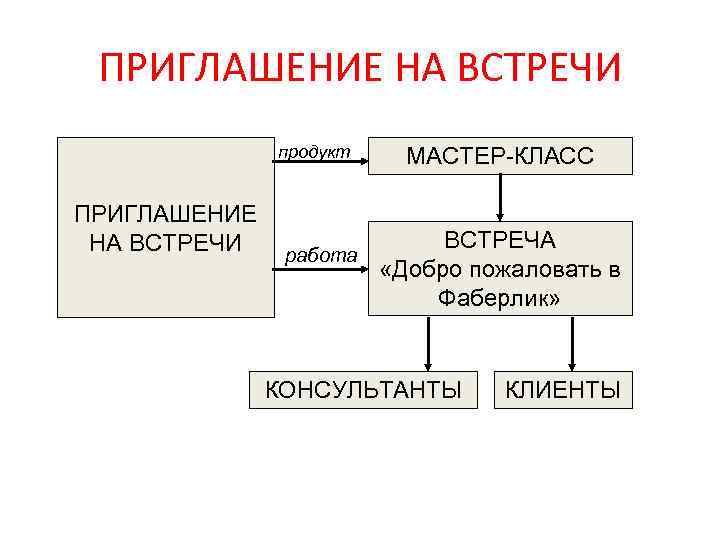 ПРИГЛАШЕНИЕ НА ВСТРЕЧИ

ПРИГЛАШЕНИЕ НА ВСТРЕЧИ

продукт

МАСТЕР-КЛАСС

работа

ВСТРЕЧА «Добро пожаловать в Фаберлик»

КОНСУЛЬТАНТЫ

КЛИЕНТЫ